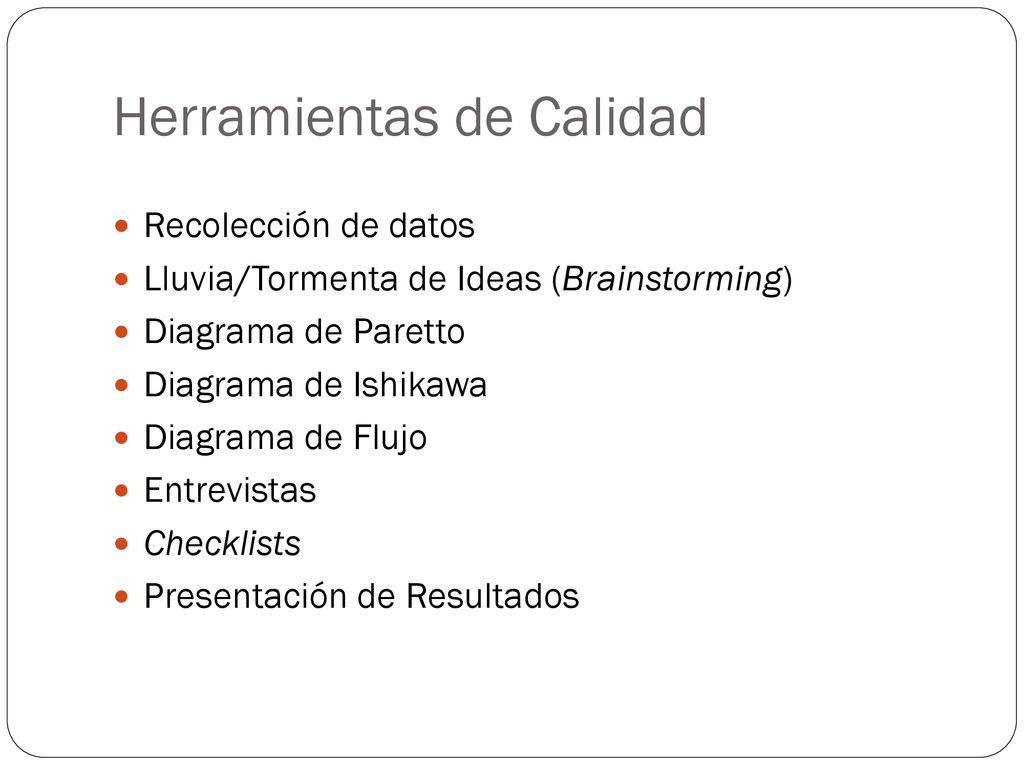 Herramientas de Calidad

- Recolección de datos
- Lluvia/Tormenta de Ideas (Brainstorming)
- Diagrama de Paretto
- Diagrama de Ishikawa
- Diagrama de Flujo
- Entrevistas
- Checklists
- Presentación de Resultados